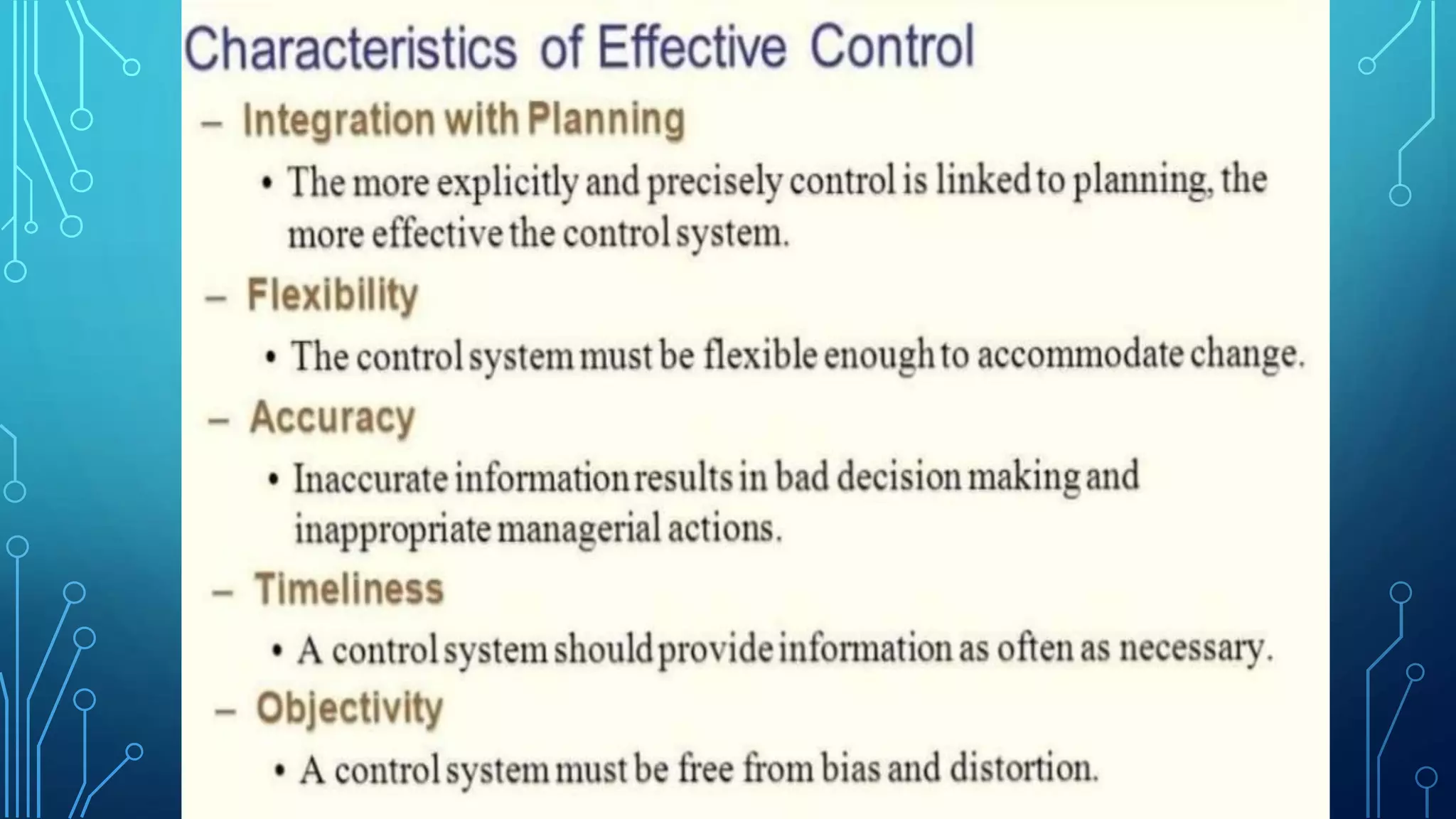 Characteristics of Effective Control

– Integration with Planning

• The more explicitly and precisely control is linked to planning, the more effective the control system.

– Flexibility

• The control system must be flexible enough to accommodate change.

– Accuracy

• Inaccurate information results in bad decision making and inappropriate managerial actions.

– Timeliness

• A control system should provide information as often as necessary.

– Objectivity

• A control system must be free from bias and distortion.